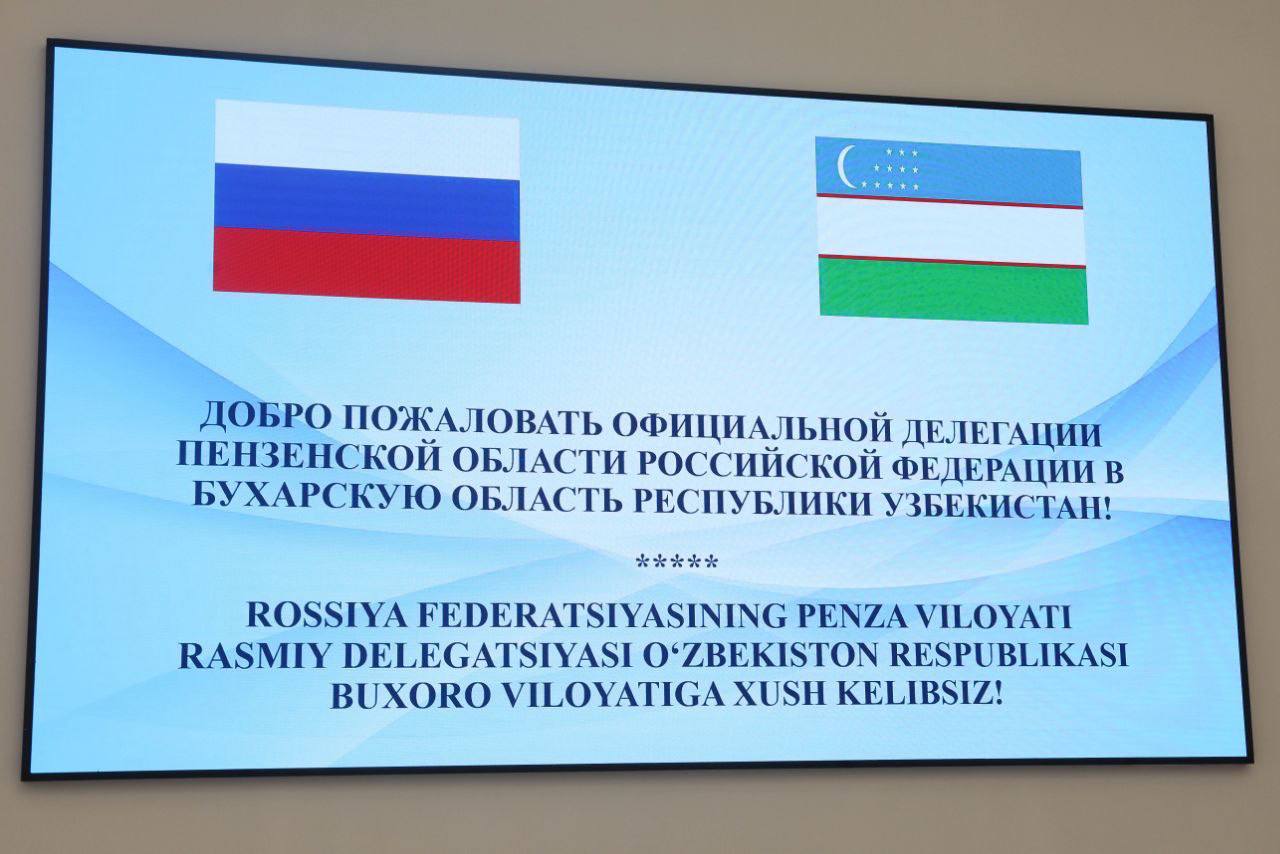 ДОБРО ПОЖАЛОВАТЬ ОФИЦИАЛЬНОЙ ДЕЛЕГАЦИИ ПЕНЗЕНСКОЙ ОБЛАСТИ РОССИЙСКОЙ ФЕДЕРАЦИИ В БУХАРСКУЮ ОБЛАСТЬ РЕСПУБЛИКИ УЗБЕКИСТАН!

*****

ROSSIYA FEDERATSIYASINING PENZA VILOYATI RASMIY DELEGATSIYASI O‘ZBEKISTON RESPUBLIKASI BUXORO VILOYATIGA XUSH KELIBSIZ!